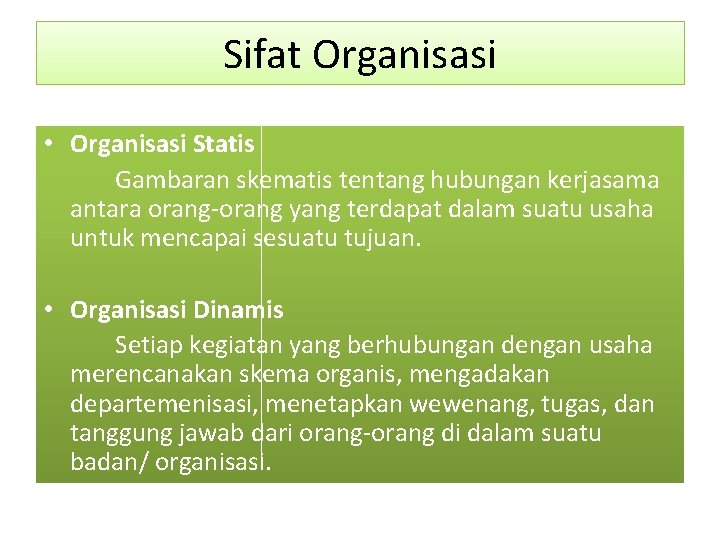 Sifat Organisasi

• Organisasi Statis

Gambaran skematis tentang hubungan kerjasama antara orang-orang yang terdapat dalam suatu usaha untuk mencapai sesuatu tujuan.

• Organisasi Dinamis

Setiap kegiatan yang berhubungan dengan usaha merencanakan skema organis, mengadakan departemenisasi, menetapkan wewenang, tugas, dan tanggung jawab dari orang-orang di dalam suatu badan/ organisasi.